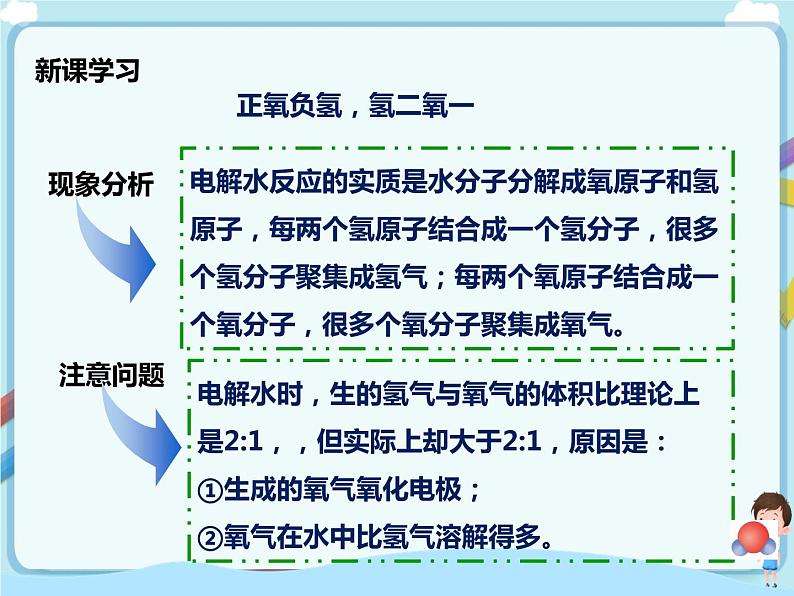 新课学习

正氧负氢，氢二氧一

现象分析

电解水反应的实质是水分子分解成氧原子和氢原子，每两个氢原子结合成一个氢分子，很多个氢分子聚集成氢气；每两个氧原子结合成一个氧分子，很多个氧分子聚集成氧气。

注意问题

电解水时，生的氢气与氧气的体积比理论上是2:1，，但实际上却大于2:1，原因是：
①生成的氧气氧化电极；
②氧气在水中比氢气溶解得多。